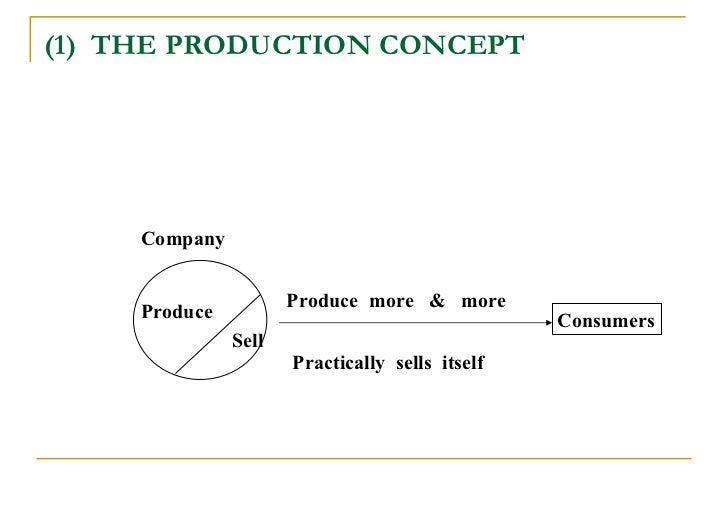 (1) THE PRODUCTION CONCEPT

Company

Produce

Sell

Produce more & more

Practically sells itself

Consumers